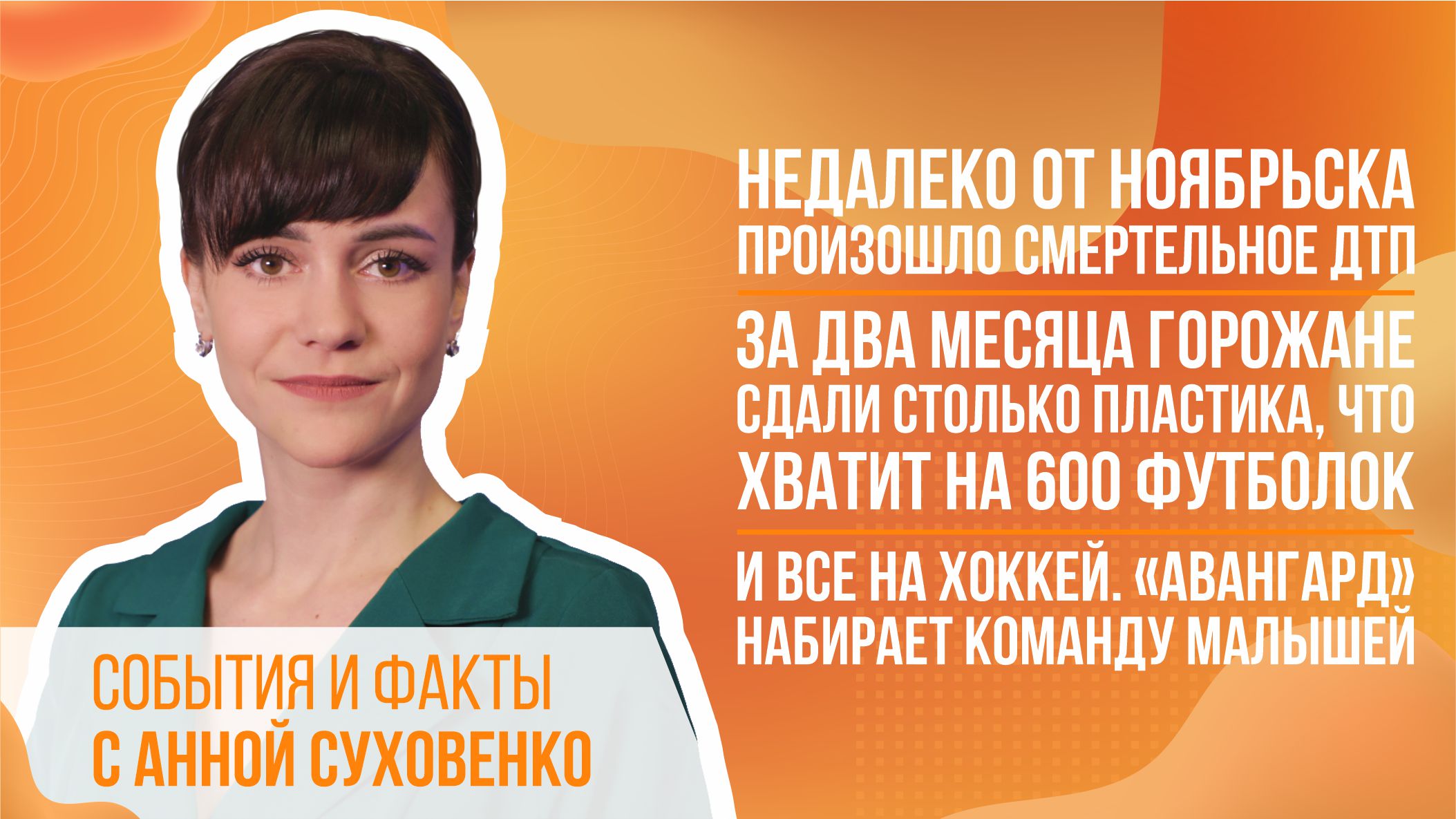 НЕДАЛЕКО ОТ НОЯБРЬСКА ПРОИЗОШЛО СМЕРТЕЛЬНОЕ ДТП

ЗА ДВА МЕСЯЦА ГОРОЖАНЕ СДАЛИ СТОЛЬКО ПЛАСТИКА, ЧТО ХВАТИТ НА 600 ФУТБОЛОК

И ВСЕ НА ХОККЕЙ. «АВАНГАРД» НАБИРАЕТ КОМАНДУ МАЛЫШЕЙ

СОБЫТИЯ И ФАКТЫ
С АННОЙ СУХОВЕНКО